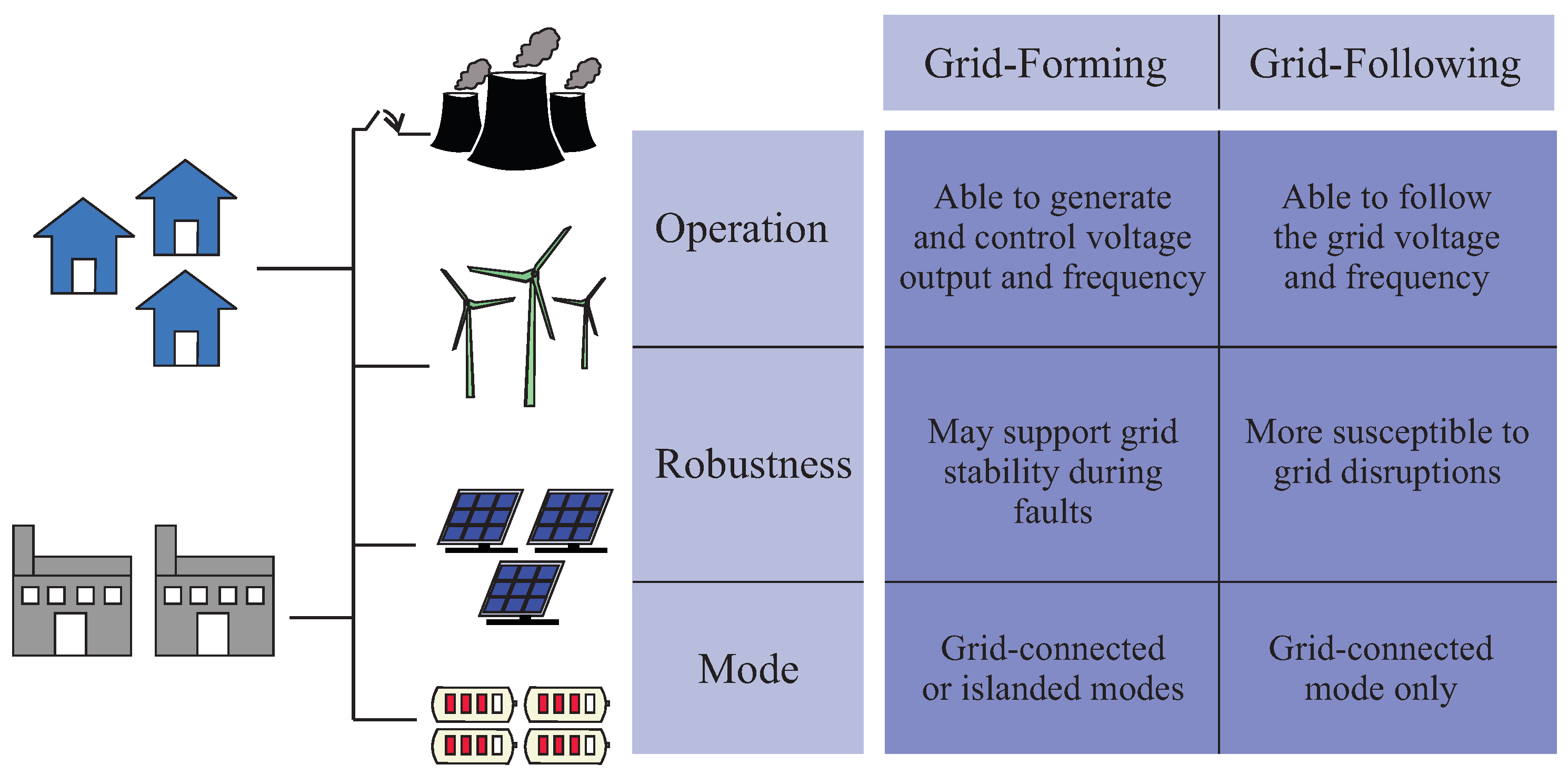 |  | Grid-Forming | Grid-Following |
|---|---|---|
| Operation | Able to generate and control voltage output and frequency | Able to follow the grid voltage and frequency |
| Robustness | May support grid stability during faults | More susceptible to grid disruptions |
| Mode | Grid-connected or islanded modes | Grid-connected mode only |